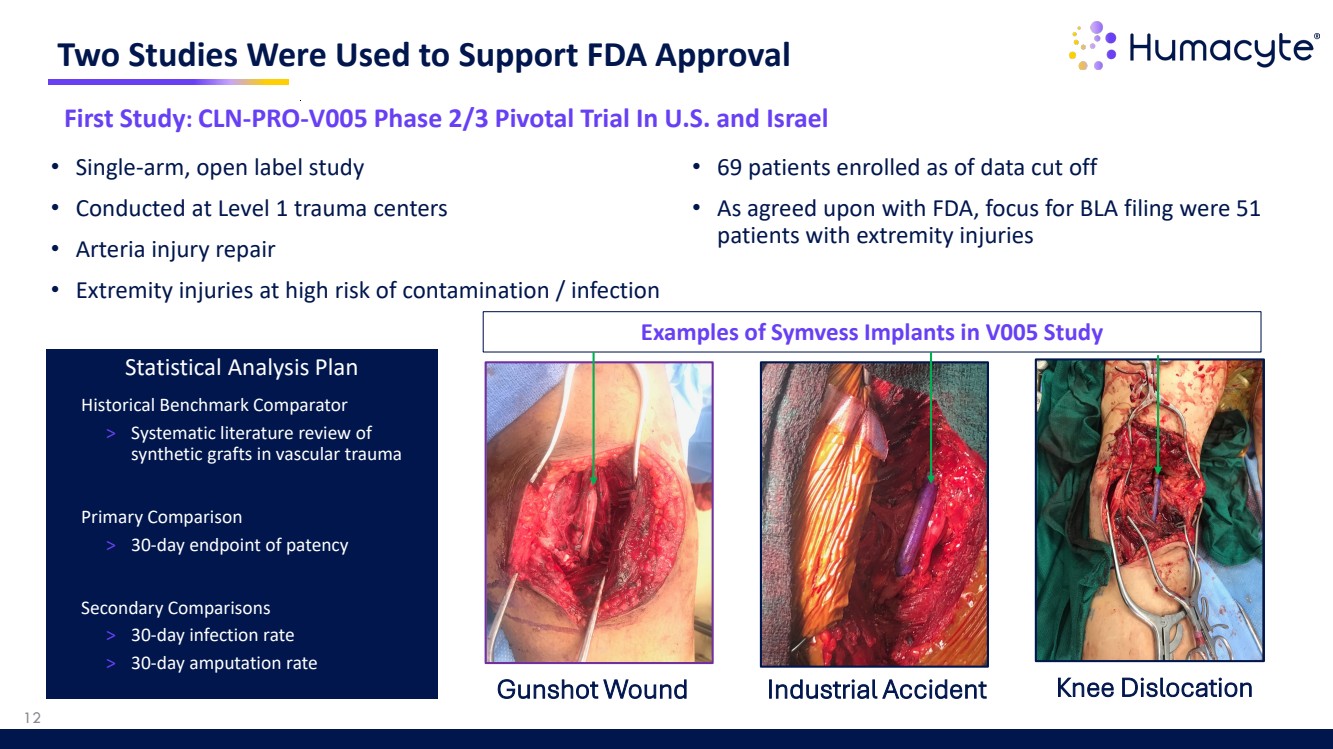 Two Studies Were Used to Support FDA Approval

Humacyte®

First Study: CLN-PRO-V005 Phase 2/3 Pivotal Trial In U.S. and Israel

• Single-arm, open label study
• Conducted at Level 1 trauma centers
• Arteria injury repair
• Extremity injuries at high risk of contamination / infection

• 69 patients enrolled as of data cut off
• As agreed upon with FDA, focus for BLA filing were 51 patients with extremity injuries

Statistical Analysis Plan

Historical Benchmark Comparator
> Systematic literature review of synthetic grafts in vascular trauma

Primary Comparison
> 30-day endpoint of patency

Secondary Comparisons
> 30-day infection rate
> 30-day amputation rate

Examples of Symvess Implants in V005 Study

Gunshot Wound

Industrial Accident

Knee Dislocation

12